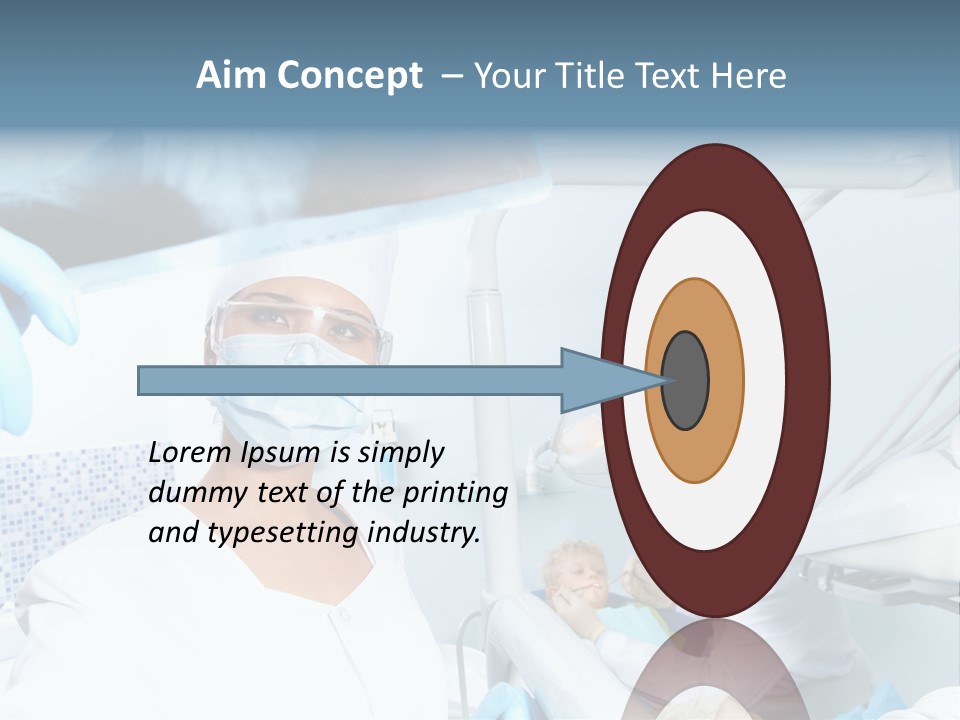 Aim Concept – Your Title Text Here

Lorem Ipsum is simply dummy text of the printing and typesetting industry.